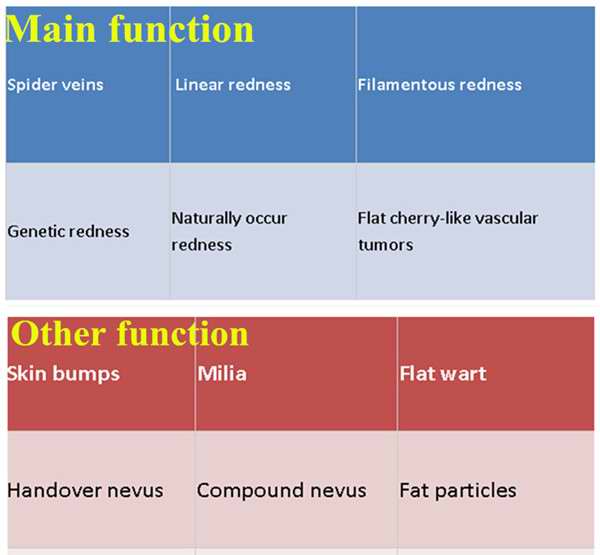 Main function

| Spider veins | Linear redness | Filamentous redness |
|---|---|---|
| Genetic redness | Naturally occur redness | Flat cherry-like vascular tumors |

Other function

| Skin bumps | Milia | Flat wart |
|---|---|---|
| Handover nevus | Compound nevus | Fat particles |